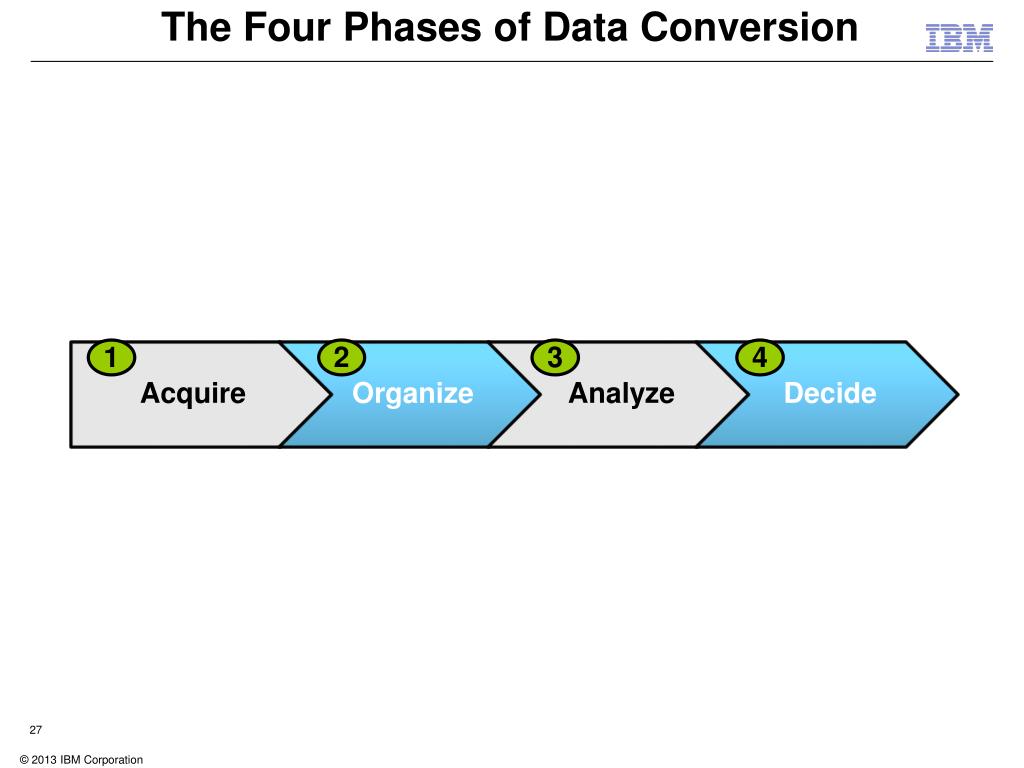 The Four Phases of Data Conversion

IBM

1 Acquire

2 Organize

3 Analyze

4 Decide

27

© 2013 IBM Corporation